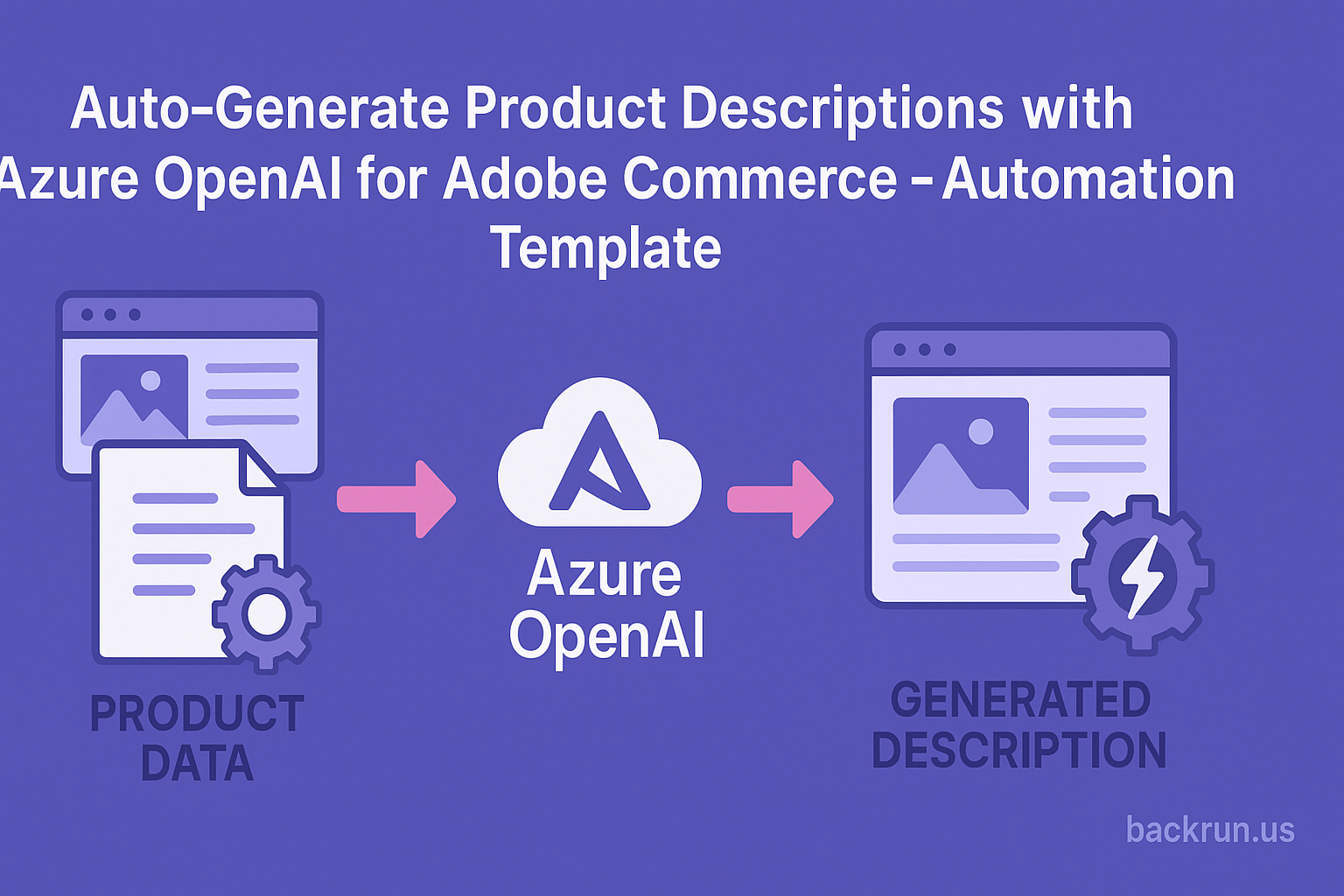 Auto-Generate Product Descriptions with Azure OpenAI for Adobe Commerce - Automation Template

PRODUCT DATA

Azure OpenAI

GENERATED DESCRIPTION

backrun.us